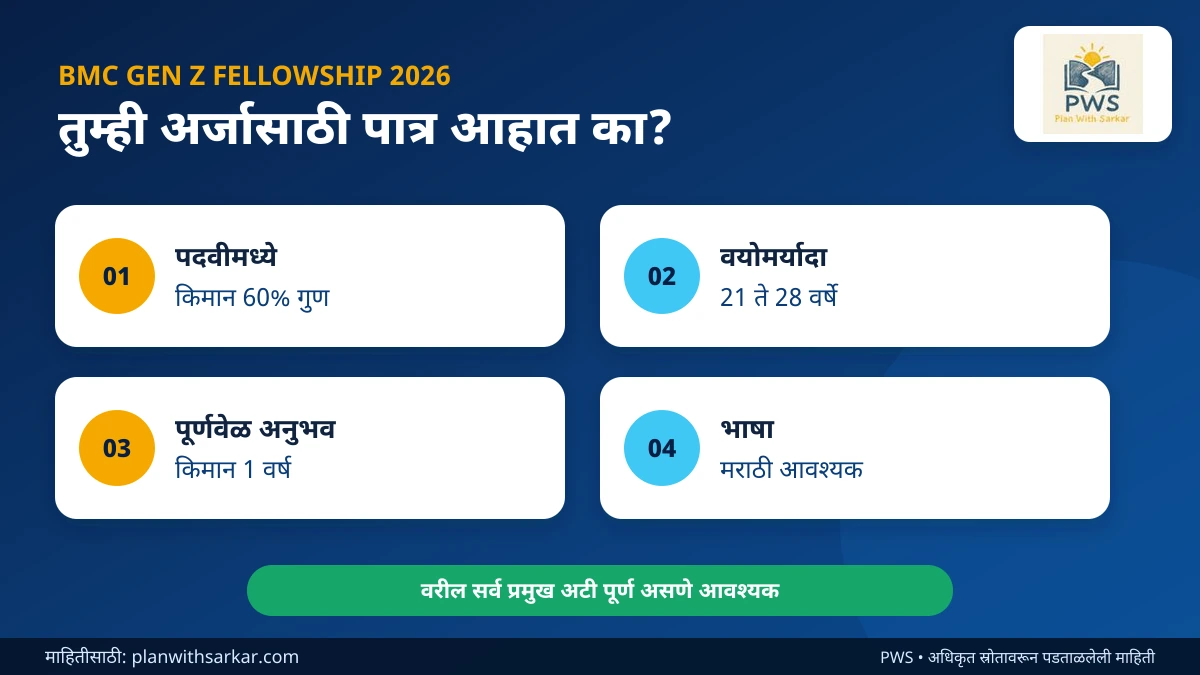 BMC GEN Z FELLOWSHIP 2026
तुम्ही अर्जासाठी पात्र आहात का?

PWS
Plan With Sarkar

01
पदवीमध्ये
किमान 60% गुण

02
वयोमर्यादा
21 ते 28 वर्षे

03
पूर्णवेळ अनुभव
किमान 1 वर्ष

04
भाषा
मराठी आवश्यक

वरील सर्व प्रमुख अटी पूर्ण असणे आवश्यक

माहितीसाठी: planwithsarkar.com

PWS • अधिकृत स्रोतावरून पडताळलेली माहिती